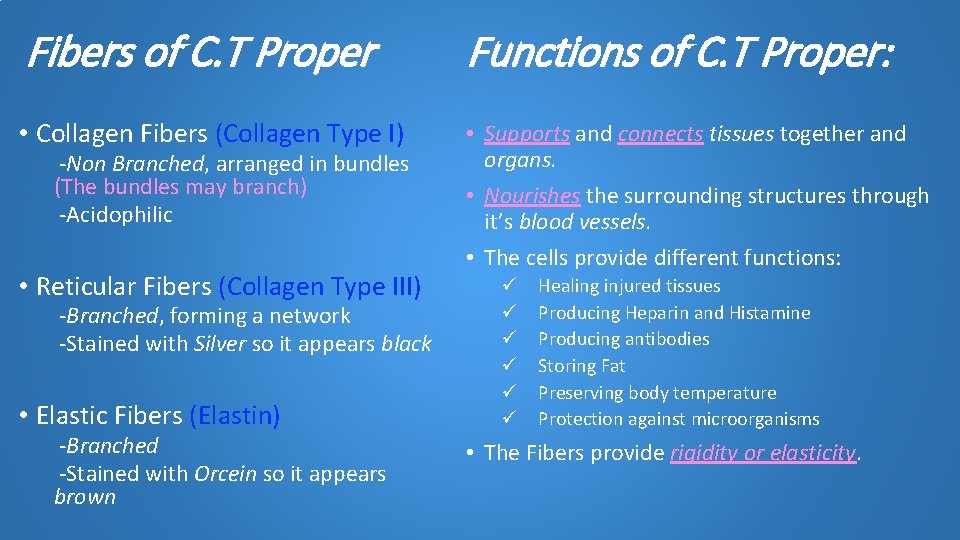 Fibers of C.T Proper

• Collagen Fibers (Collagen Type I)
-Non Branched, arranged in bundles (The bundles may branch)
-Acidophilic

• Reticular Fibers (Collagen Type III)
-Branched, forming a network
-Stained with Silver so it appears black

• Elastic Fibers (Elastin)
-Branched
-Stained with Orcein so it appears brown

Functions of C.T Proper:

• Supports and connects tissues together and organs.

• Nourishes the surrounding structures through it's blood vessels.

• The cells provide different functions:
✓ Healing injured tissues
✓ Producing Heparin and Histamine
✓ Producing antibodies
✓ Storing Fat
✓ Preserving body temperature
✓ Protection against microorganisms

• The Fibers provide rigidity or elasticity.